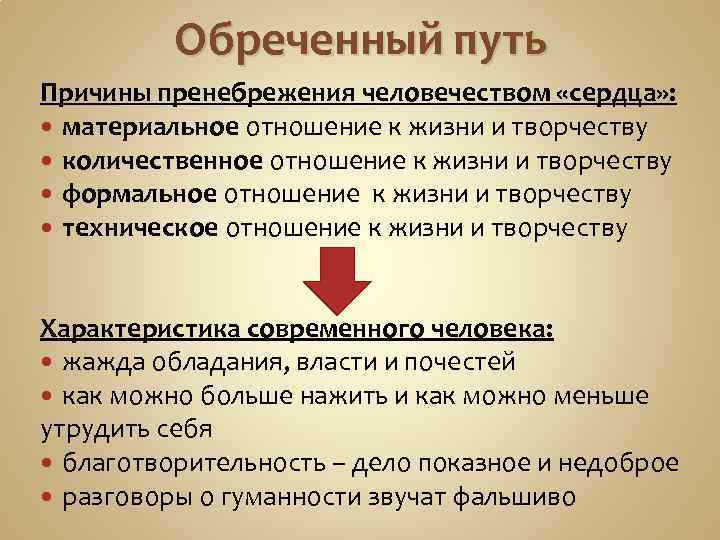 Обреченный путь

Причины пренебрежения человечеством «сердца»:
• материальное отношение к жизни и творчеству
• количественное отношение к жизни и творчеству
• формальное отношение к жизни и творчеству
• техническое отношение к жизни и творчеству

Характеристика современного человека:
• жажда обладания, власти и почестей
• как можно больше нажить и как можно меньше утрудить себя
• благотворительность – дело показное и недоброе
• разговоры о гуманности звучат фальшиво